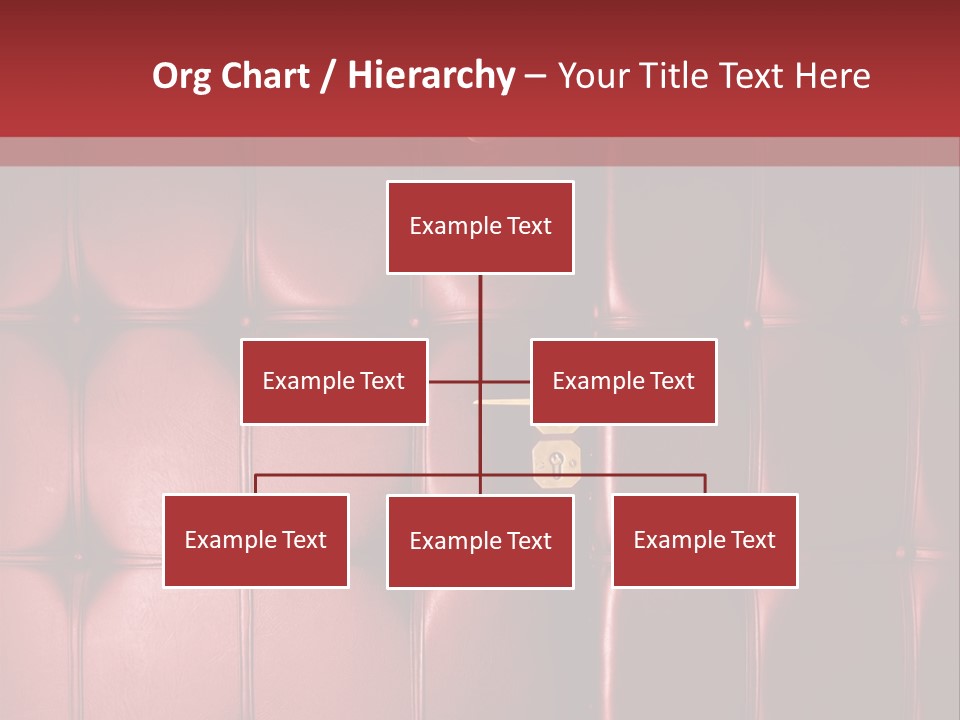 Org Chart / Hierarchy – Your Title Text Here

Example Text

Example Text

Example Text

Example Text

Example Text

Example Text